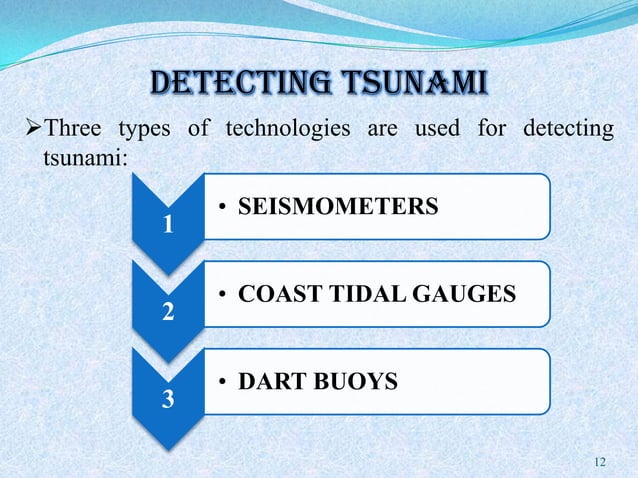 DETECTING TSUNAMI

➢Three types of technologies are used for detecting tsunami:

1
• SEISMOMETERS

2
• COAST TIDAL GAUGES

3
• DART BUOYS

12